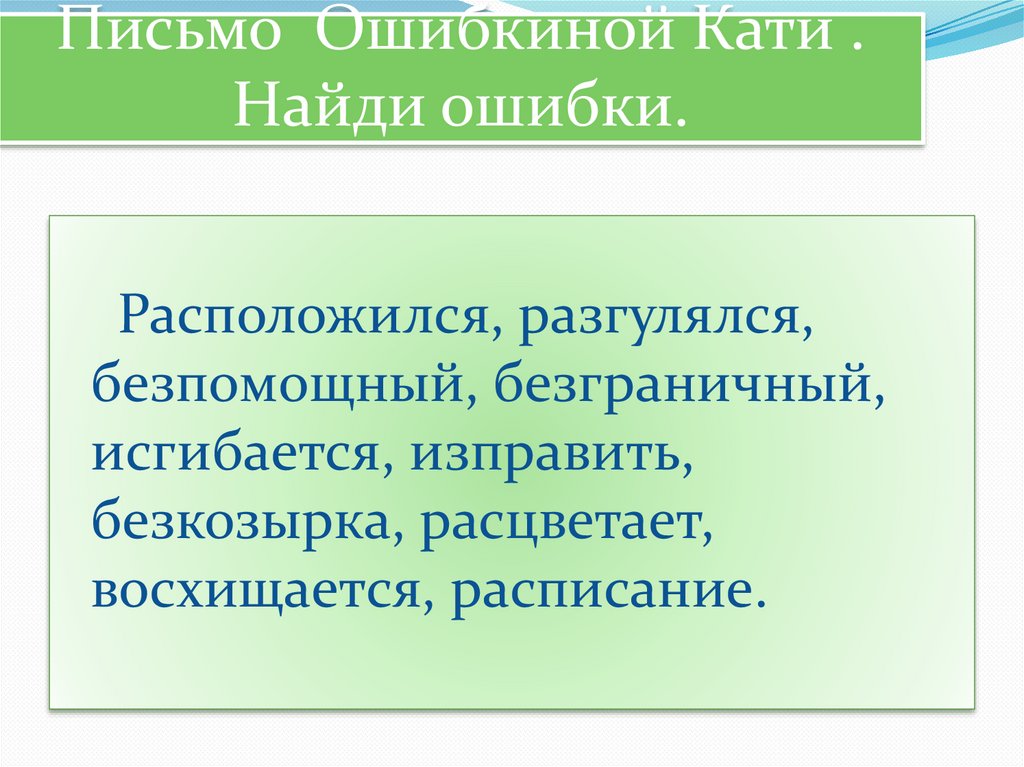 Письмо Ошибкиной Кати . Найди ошибки.

Расположился, разгулялся, безпомощный, безграничный, исгибается, изправить, безкозырка, расцветает, восхищается, расписание.